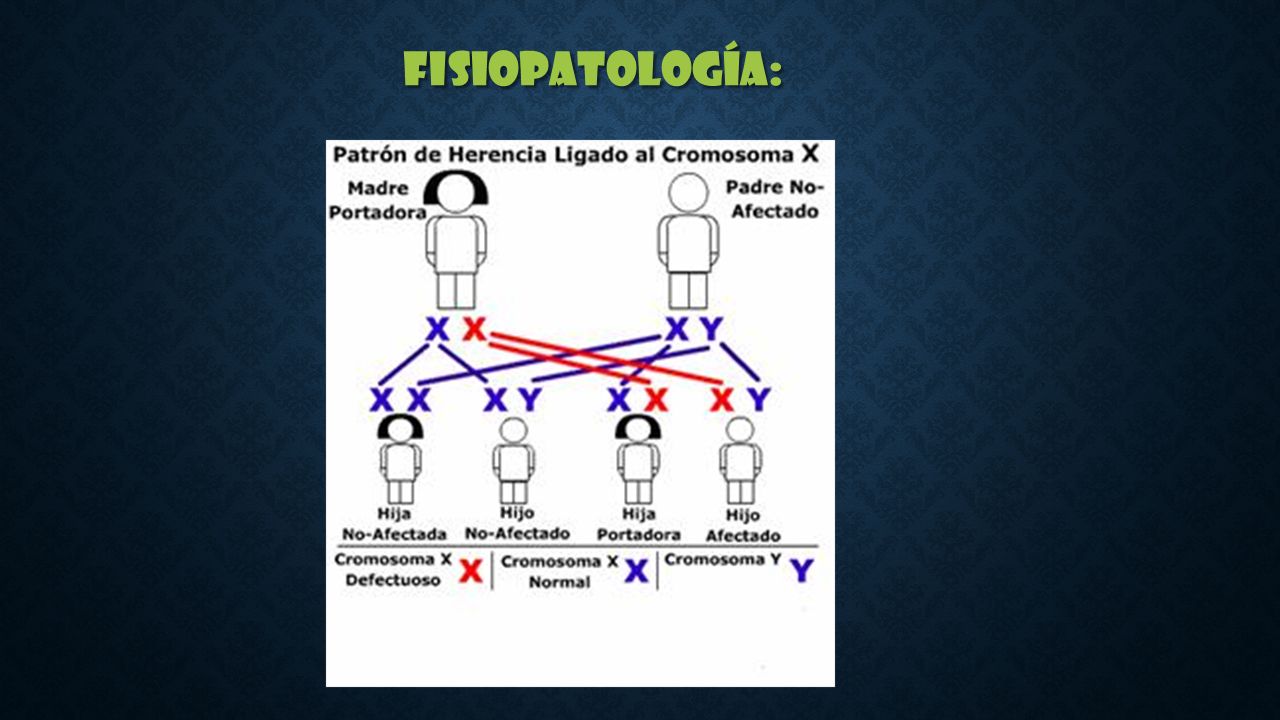 FISIOPATOLOGÍA:

Patrón de Herencia Ligado al Cromosoma X

Madre Portadora

Padre No-Afectado

X X

X Y

X X

X Y

X X

X Y

Hija No-Afectada

Hijo No-Afectado

Hija Portadora

Hijo Afectado

Cromosoma X Defectuoso X

Cromosoma X Normal X

Cromosoma Y Y